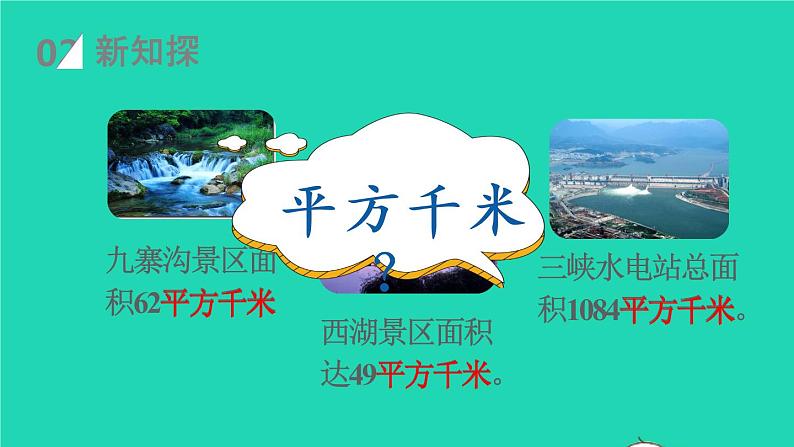 02 新知探

平方千米
?

九寨沟景区面积62平方千米

西湖景区面积达49平方千米。

三峡水电站总面积1084平方千米。